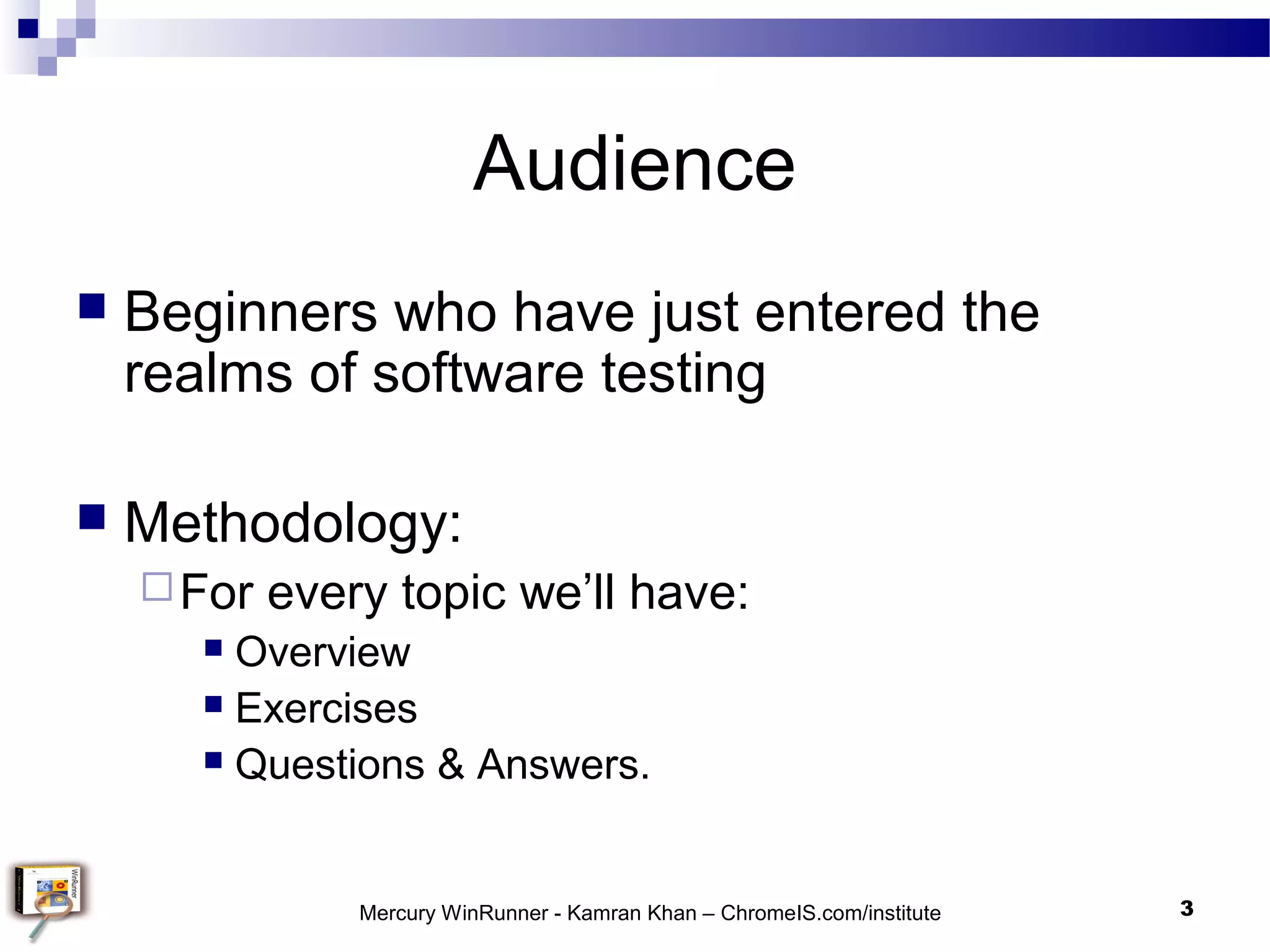 Audience

Beginners who have just entered the realms of software testing

Methodology:

For every topic we'll have:

Overview

Exercises

Questions & Answers.

WinRunner

Mercury WinRunner - Kamran Khan – ChromeIS.com/institute

3